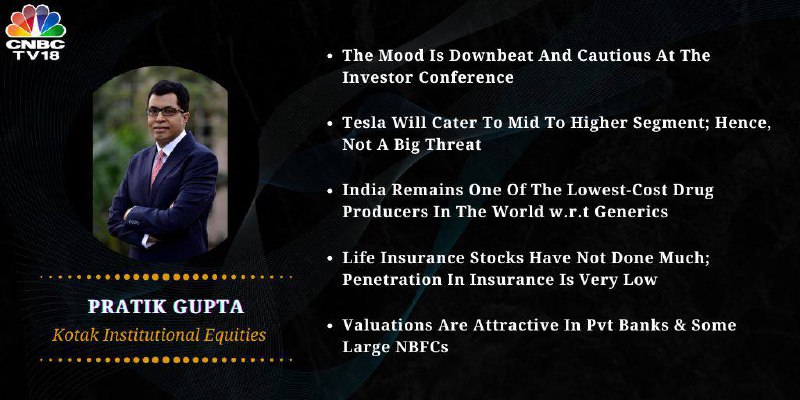 CNBC TV18

PRATIK GUPTA
Kotak Institutional Equities

• The Mood Is Downbeat And Cautious At The Investor Conference

• Tesla Will Cater To Mid To Higher Segment; Hence, Not A Big Threat

• India Remains One Of The Lowest-Cost Drug Producers In The World w.r.t Generics

• Life Insurance Stocks Have Not Done Much; Penetration In Insurance Is Very Low

• Valuations Are Attractive In Pvt Banks & Some Large NBFCs